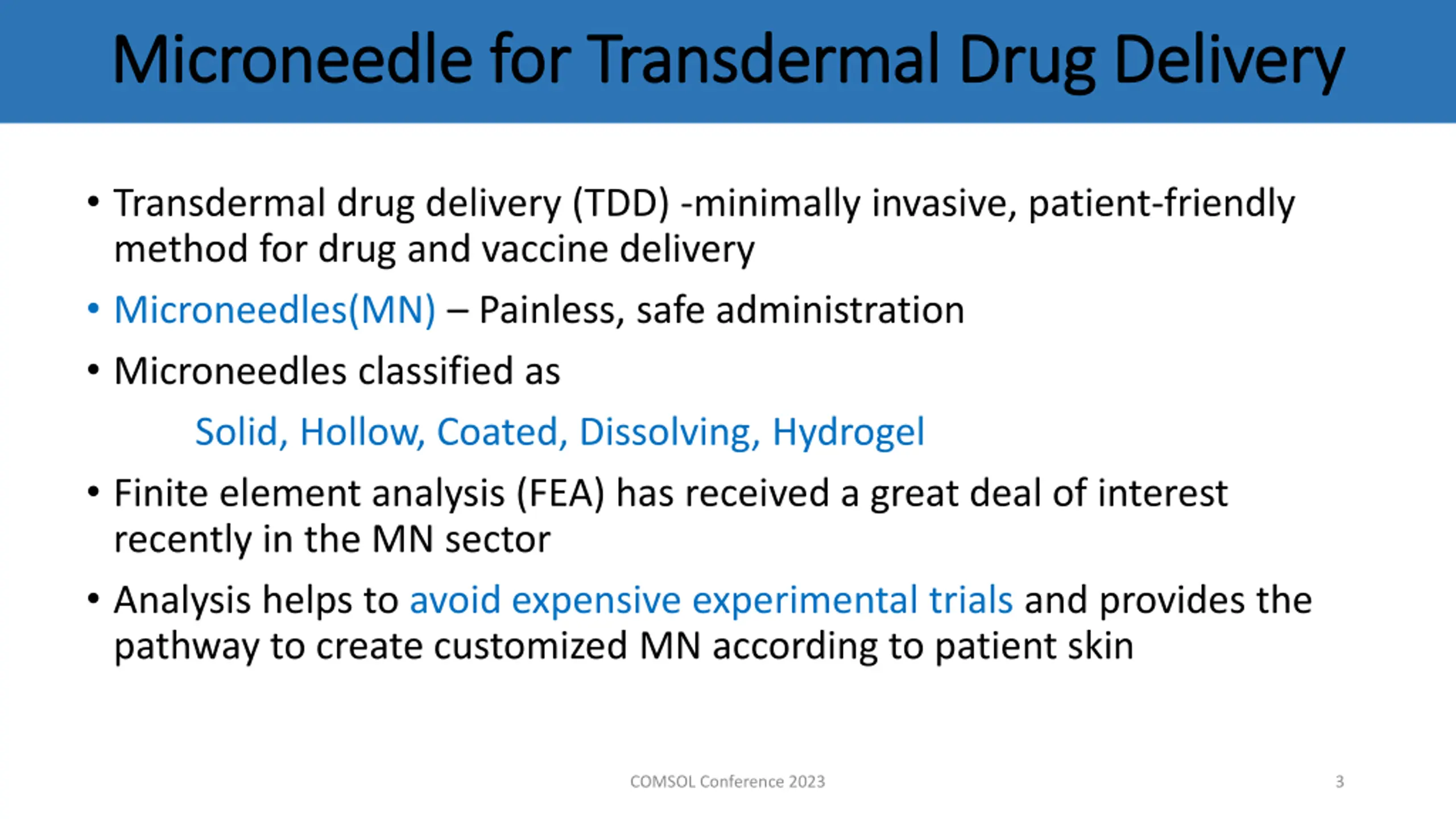 Microneedle for Transdermal Drug Delivery

• Transdermal drug delivery (TDD) -minimally invasive, patient-friendly method for drug and vaccine delivery

• Microneedles(MN) – Painless, safe administration

• Microneedles classified as

Solid, Hollow, Coated, Dissolving, Hydrogel

• Finite element analysis (FEA) has received a great deal of interest recently in the MN sector

• Analysis helps to avoid expensive experimental trials and provides the pathway to create customized MN according to patient skin

COMSOL Conference 2023

3